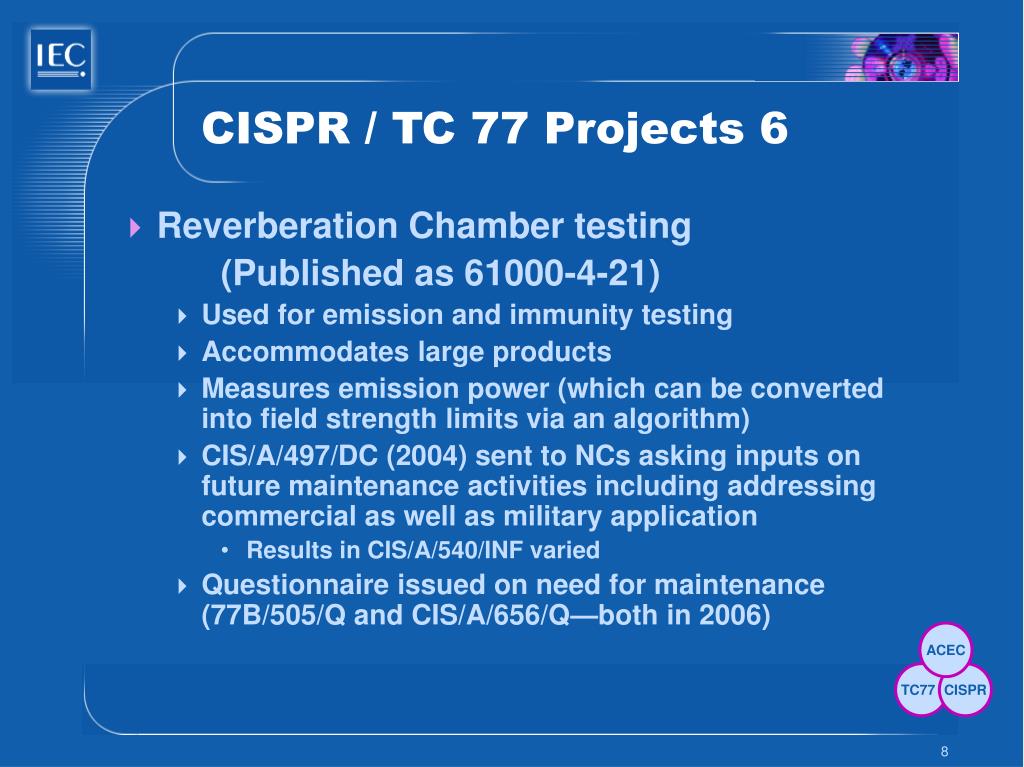 IEC

CISPR / TC 77 Projects 6

Reverberation Chamber testing
(Published as 61000-4-21)

Used for emission and immunity testing

Accommodates large products

Measures emission power (which can be converted into field strength limits via an algorithm)

CIS/A/497/DC (2004) sent to NCs asking inputs on future maintenance activities including addressing commercial as well as military application

• Results in CIS/A/540/INF varied

Questionnaire issued on need for maintenance (77B/505/Q and CIS/A/656/Q—both in 2006)

ACEC
TC77
CISPR

8